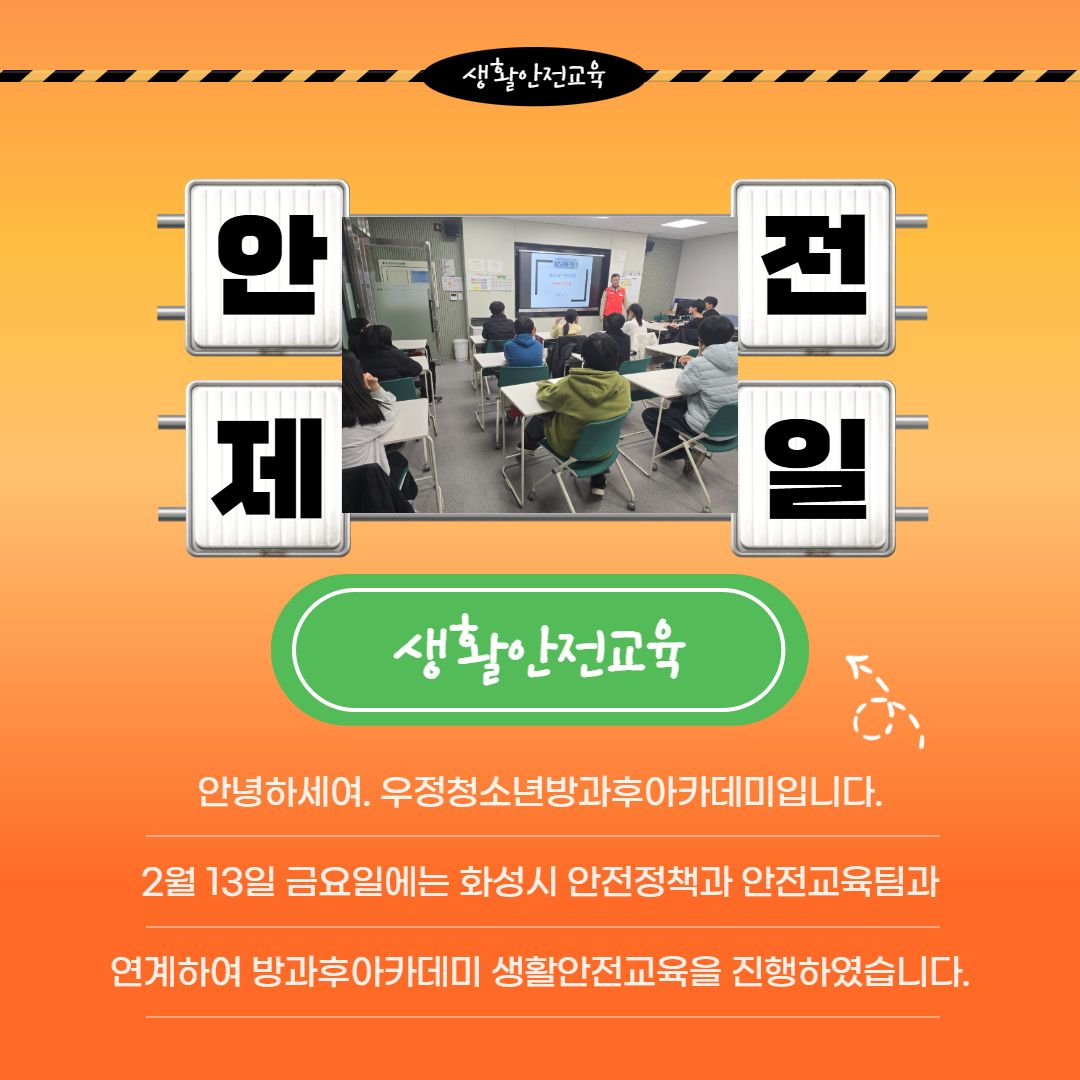 생활안전교육

안
전
제
일

생활안전교육

안녕하세여. 우정청소년방과후아카데미입니다.

2월 13일 금요일에는 화성시 안전정책과 안전교육팀과

연계하여 방과후아카데미 생활안전교육을 진행하였습니다.